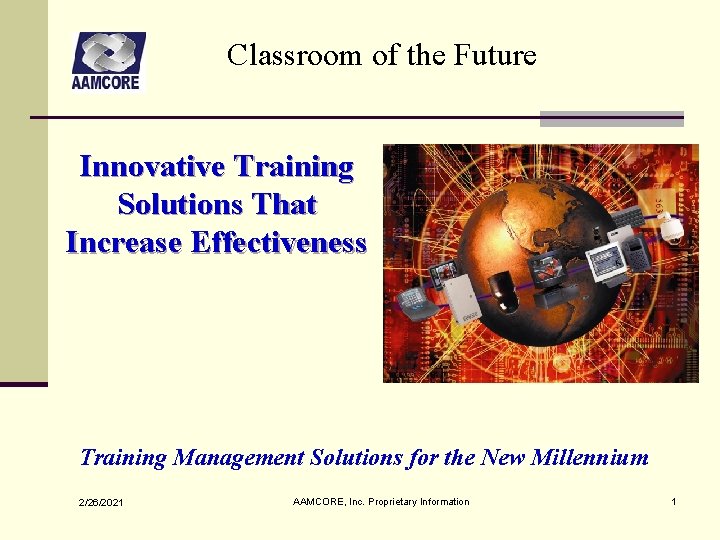 AAMCORE

Classroom of the Future

Innovative Training Solutions That Increase Effectiveness

Training Management Solutions for the New Millennium

2/26/2021

AAMCORE, Inc. Proprietary Information

1